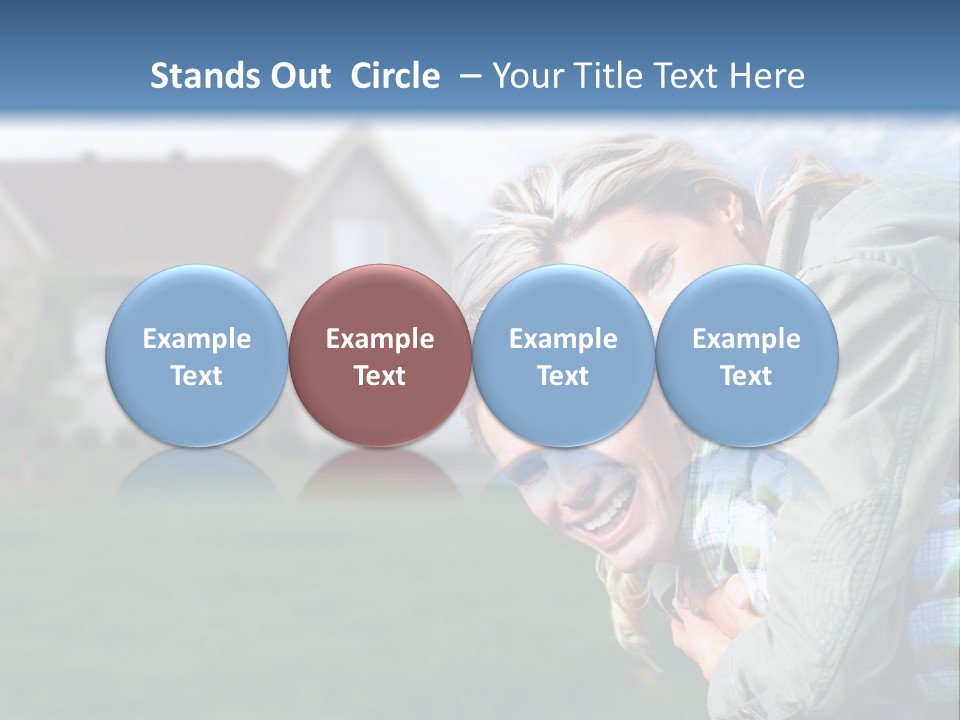 Stands Out Circle – Your Title Text Here

Example Text

Example Text

Example Text

Example Text